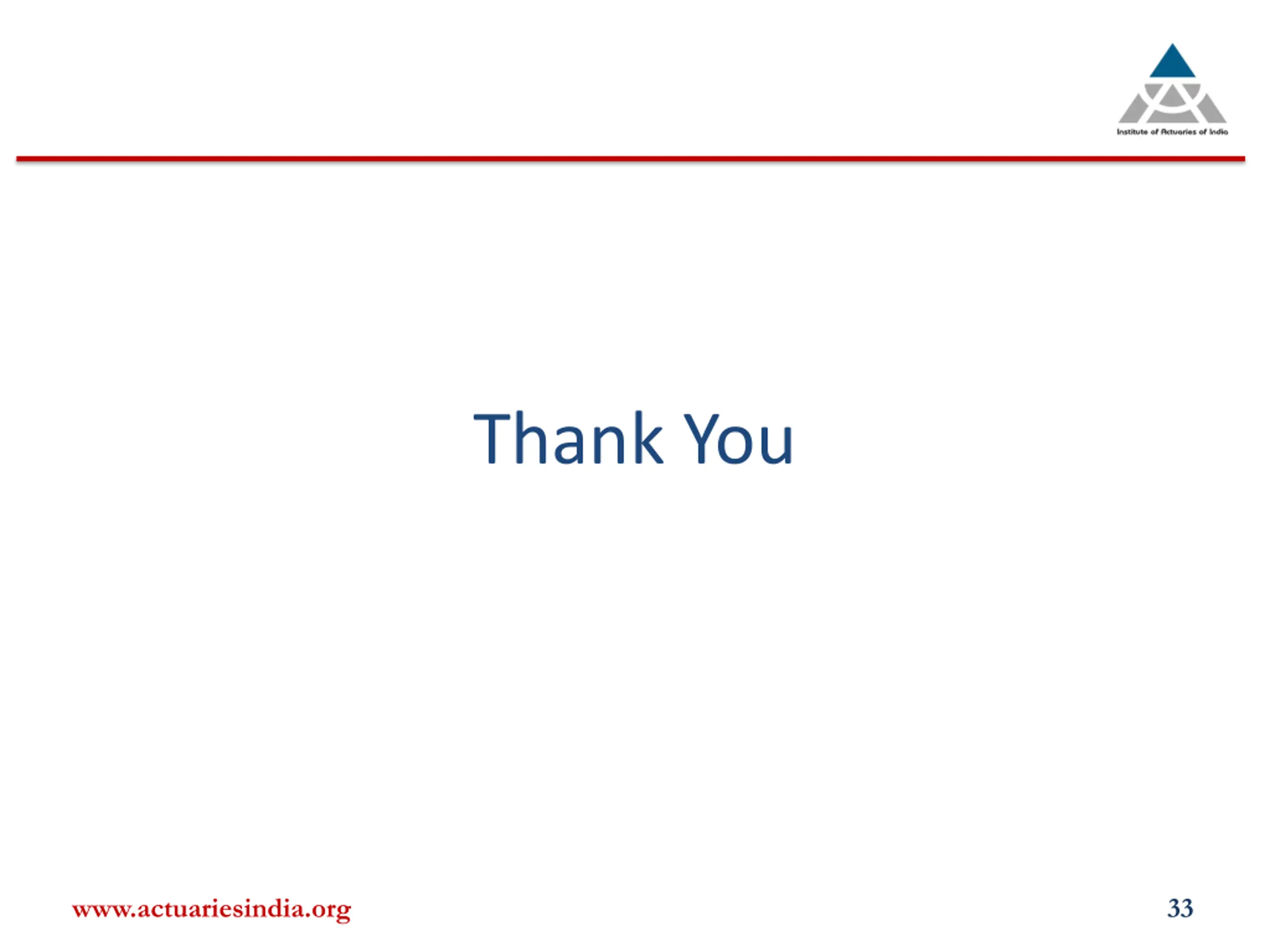 Institute of Actuaries of India

Thank You

www.actuariesindia.org

33